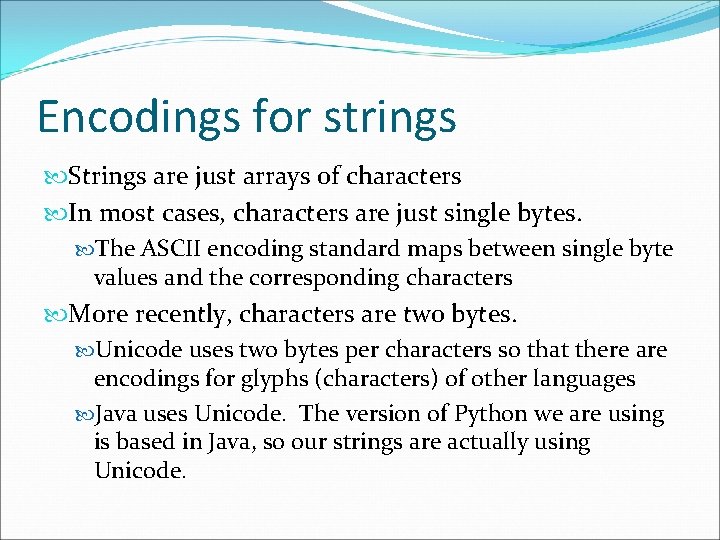 Encodings for strings

Strings are just arrays of characters

In most cases, characters are just single bytes.

The ASCII encoding standard maps between single byte values and the corresponding characters

More recently, characters are two bytes.

Unicode uses two bytes per characters so that there are encodings for glyphs (characters) of other languages

Java uses Unicode. The version of Python we are using is based in Java, so our strings are actually using Unicode.